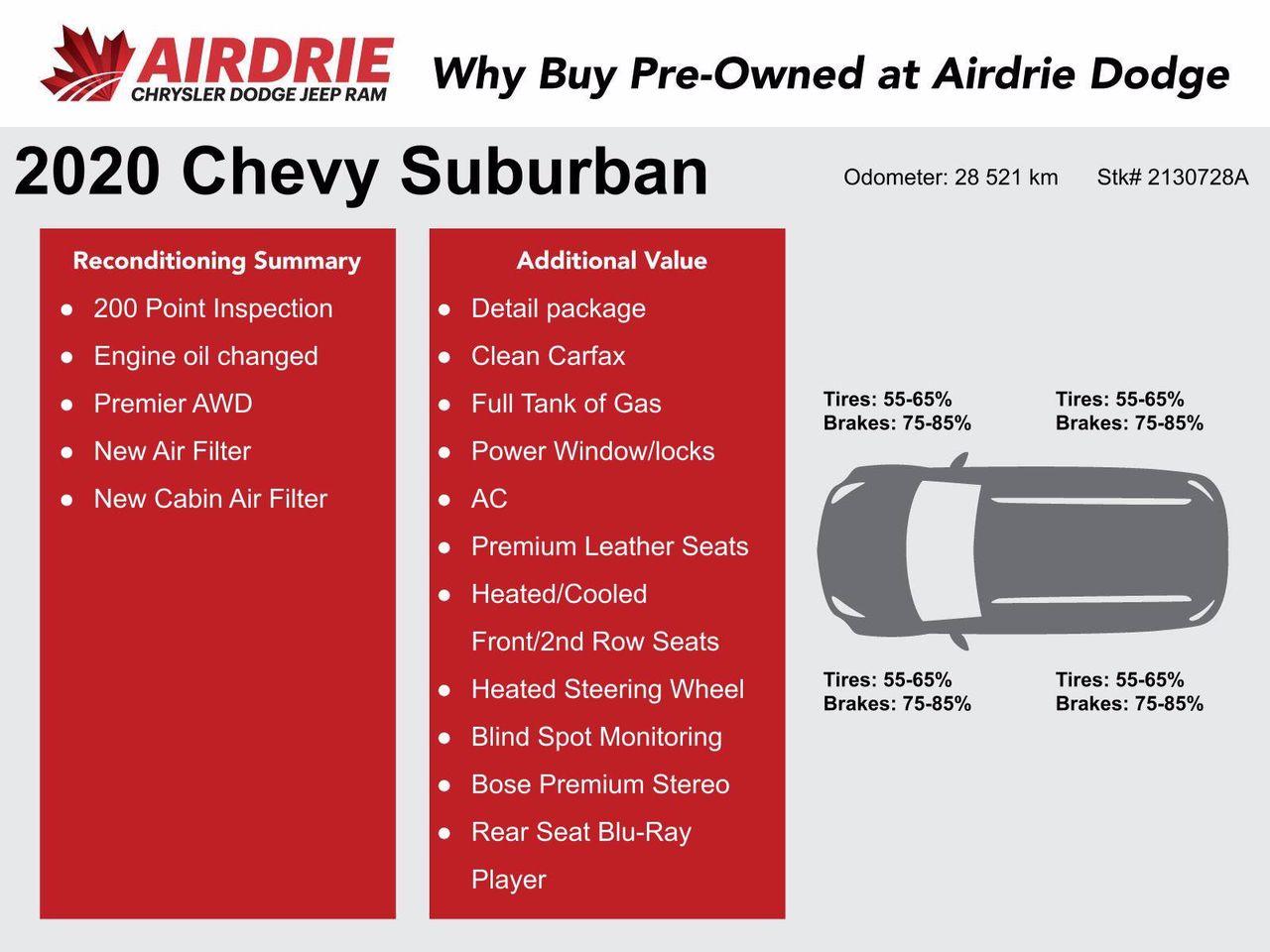 AIRDRIE
CHRYSLER DODGE JEEP RAM

Why Buy Pre-Owned at Airdrie Dodge

2020 Chevy Suburban

Odometer: 28 521 km Stk# 2130728A

Reconditioning Summary
- 200 Point Inspection
- Engine oil changed
- Premier AWD
- New Air Filter
- New Cabin Air Filter

Additional Value
- Detail package
- Clean Carfax
- Full Tank of Gas
- Power Window/locks
- AC
- Premium Leather Seats
- Heated/Cooled Front/2nd Row Seats
- Heated Steering Wheel
- Blind Spot Monitoring
- Bose Premium Stereo
- Rear Seat Blu-Ray Player

Tires: 55-65%
Brakes: 75-85%

Tires: 55-65%
Brakes: 75-85%

Tires: 55-65%
Brakes: 75-85%

Tires: 55-65%
Brakes: 75-85%